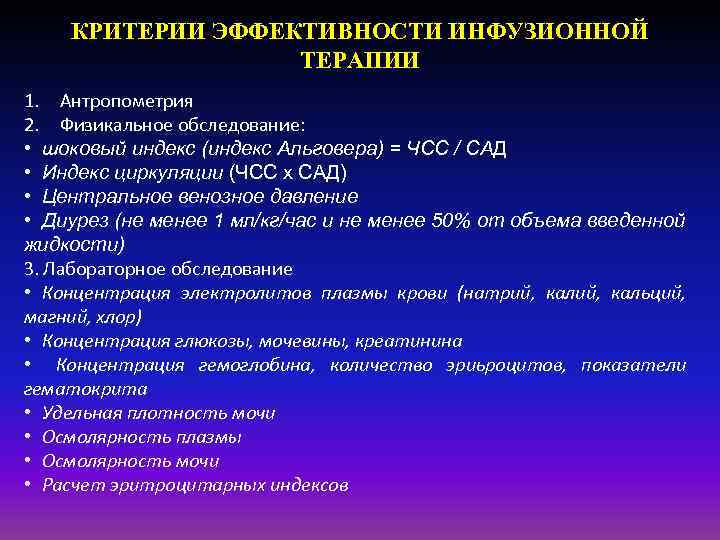 КРИТЕРИИ ЭФФЕКТИВНОСТИ ИНФУЗИОННОЙ ТЕРАПИИ

1. Антропометрия
2. Физикальное обследование:
• шоковый индекс (индекс Альговера) = ЧСС / САД
• Индекс циркуляции (ЧСС х САД)
• Центральное венозное давление
• Диурез (не менее 1 мл/кг/час и не менее 50% от объема введенной жидкости)
3. Лабораторное обследование
• Концентрация электролитов плазмы крови (натрий, калий, кальций, магний, хлор)
• Концентрация глюкозы, мочевины, креатинина
• Концентрация гемоглобина, количество эриьроцитов, показатели гематокрита
• Удельная плотность мочи
• Осмолярность плазмы
• Осмолярность мочи
• Расчет эритроцитарных индексов